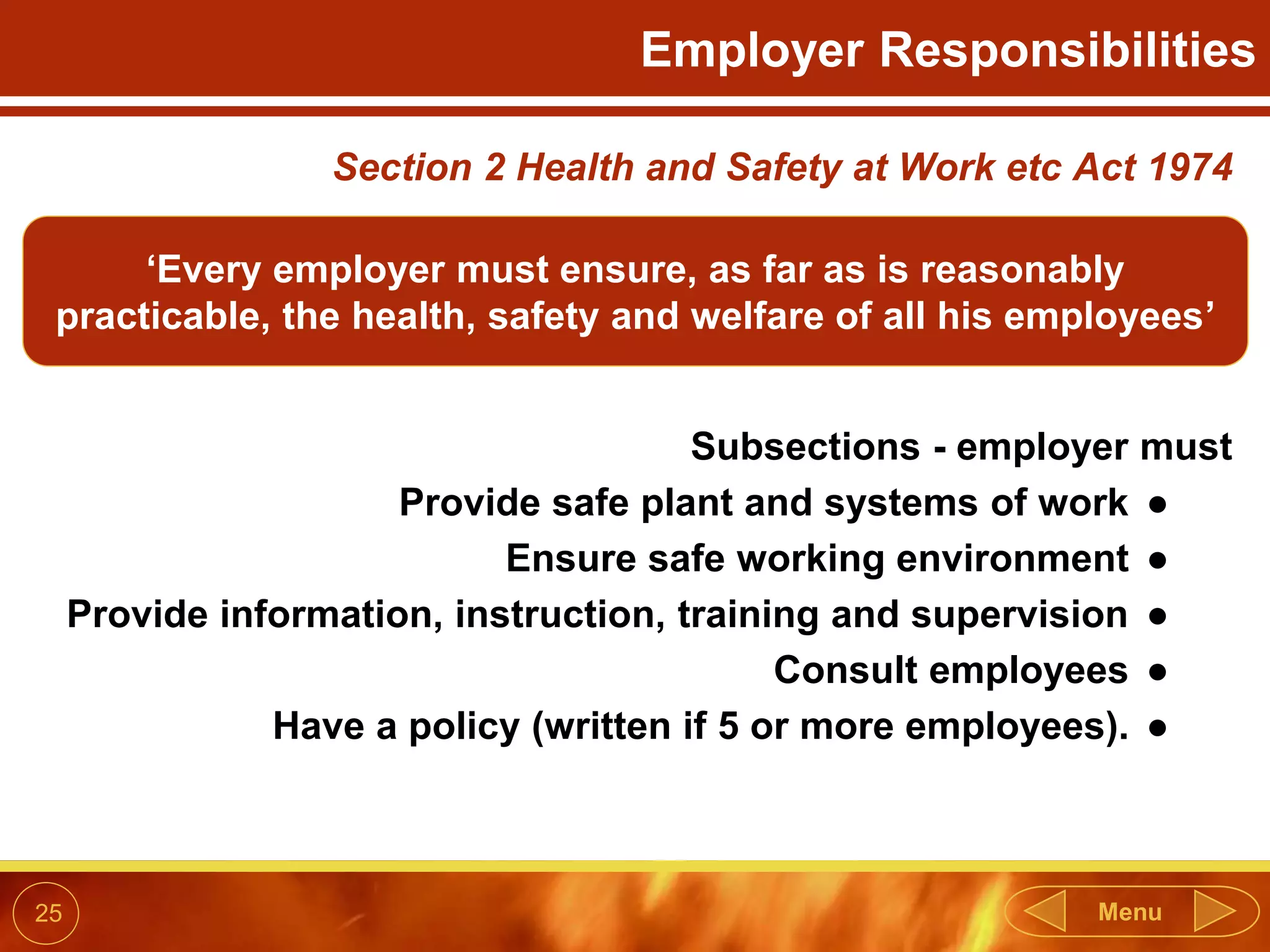 Employer Responsibilities

Section 2 Health and Safety at Work etc Act 1974

‘Every employer must ensure, as far as is reasonably practicable, the health, safety and welfare of all his employees’

Subsections - employer must

Provide safe plant and systems of work ●

Ensure safe working environment ●

Provide information, instruction, training and supervision ●

Consult employees ●

Have a policy (written if 5 or more employees). ●

25

Menu